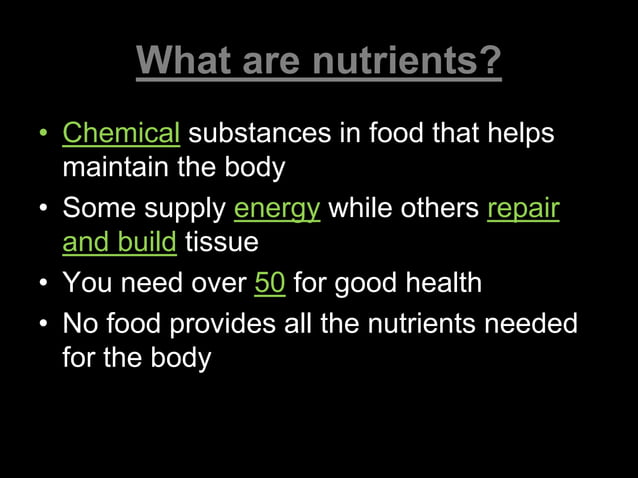 What are nutrients?

• Chemical substances in food that helps maintain the body
• Some supply energy while others repair and build tissue
• You need over 50 for good health
• No food provides all the nutrients needed for the body